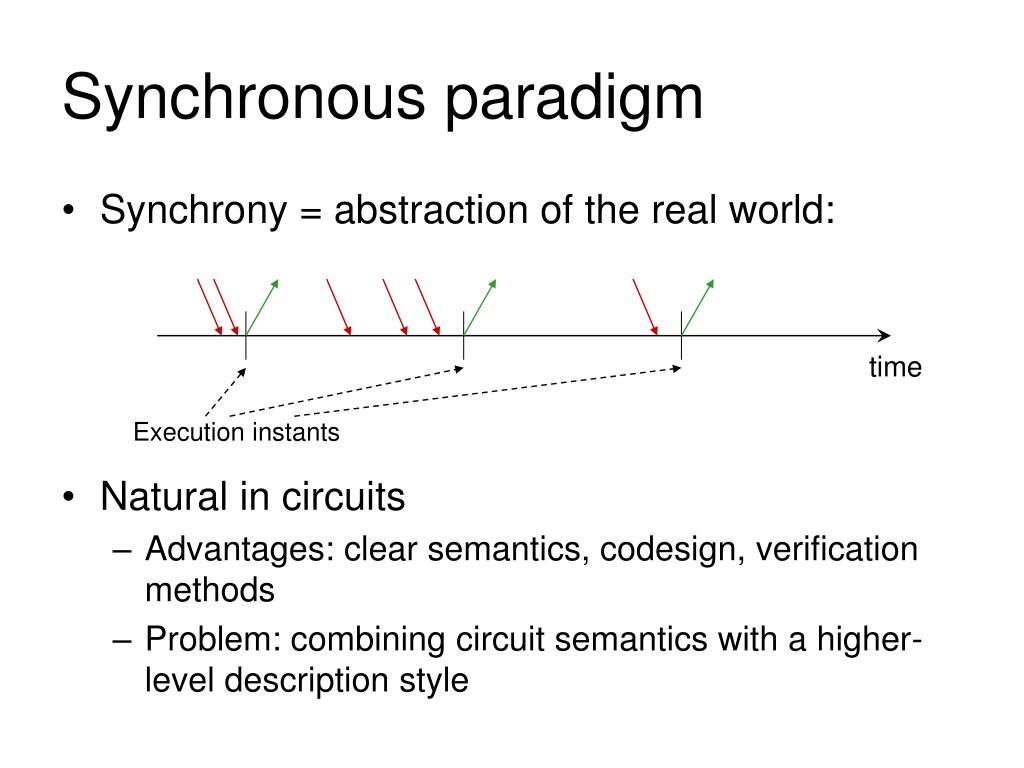 Synchronous paradigm

• Synchrony = abstraction of the real world:

time

Execution instants

• Natural in circuits
– Advantages: clear semantics, codesign, verification methods
– Problem: combining circuit semantics with a higher-level description style